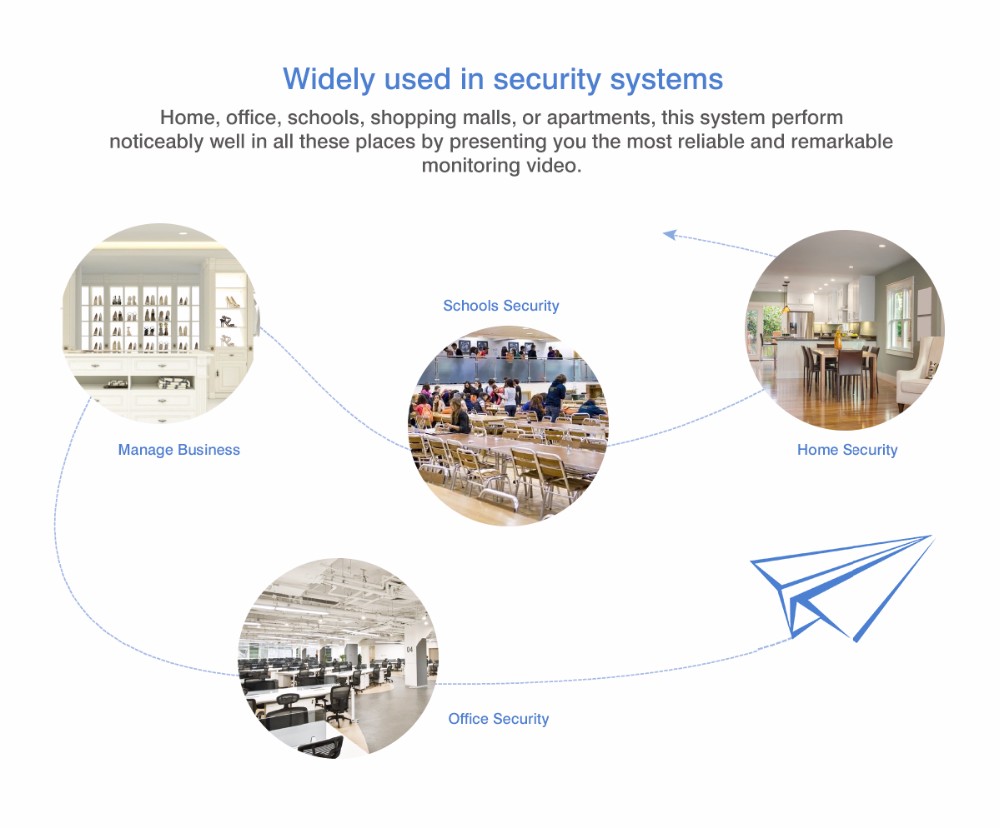 Widely used in security systems

Home, office, schools, shopping malls, or apartments, this system perform noticeably well in all these places by presenting you the most reliable and remarkable monitoring video.

Schools Security

Manage Business

Home Security

Office Security